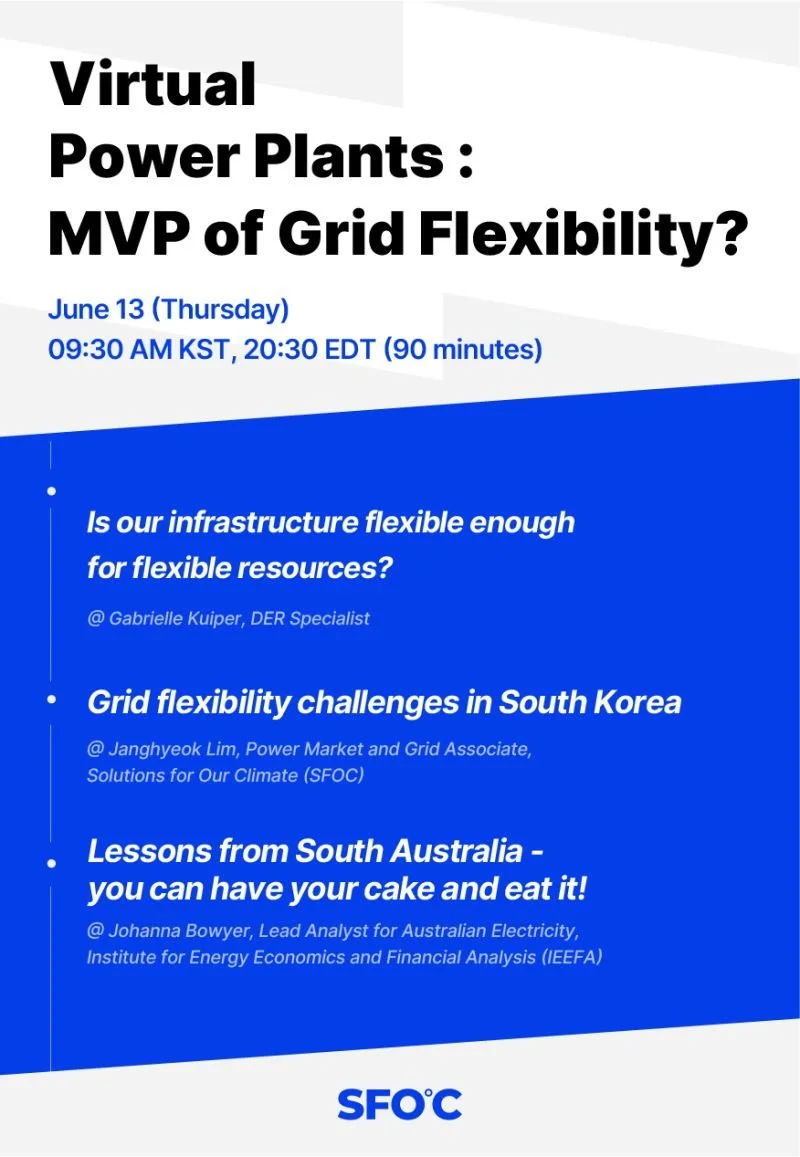 Virtual Power Plants : MVP of Grid Flexibility?

June 13 (Thursday)
09:30 AM KST, 20:30 EDT (90 minutes)

Is our infrastructure flexible enough for flexible resources?

@ Gabrielle Kuiper, DER Specialist

Grid flexibility challenges in South Korea

@ Janghyeok Lim, Power Market and Grid Associate, Solutions for Our Climate (SFOC)

Lessons from South Australia - you can have your cake and eat it!

@ Johanna Bowyer, Lead Analyst for Australian Electricity, Institute for Energy Economics and Financial Analysis (IEEFA)

SFO°C